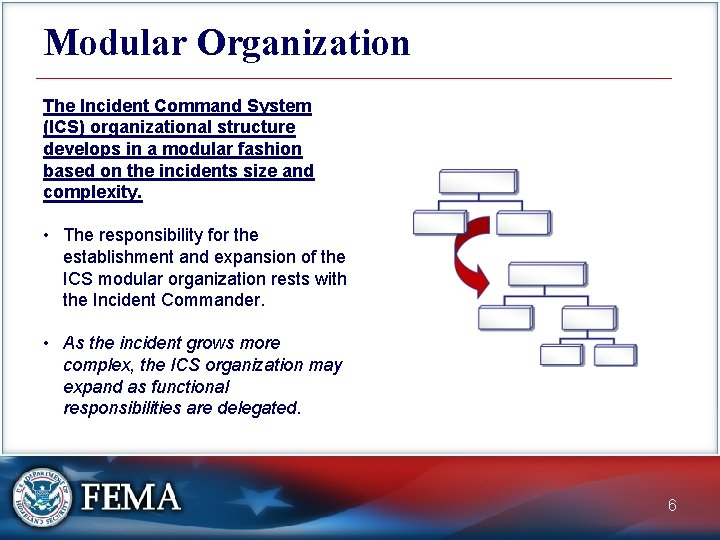 Modular Organization

The Incident Command System (ICS) organizational structure develops in a modular fashion based on the incidents size and complexity.

• The responsibility for the establishment and expansion of the ICS modular organization rests with the Incident Commander.

• As the incident grows more complex, the ICS organization may expand as functional responsibilities are delegated.

U.S. DEPARTMENT OF HOMELAND SECURITY

FEMA

6